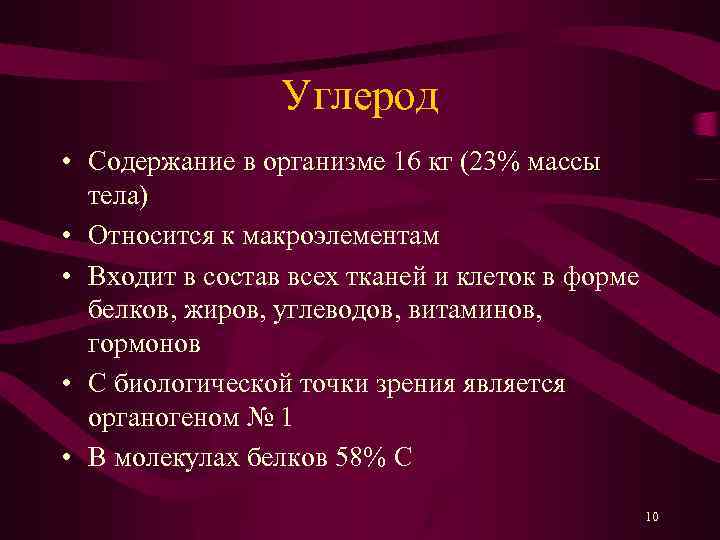 Углерод

• Содержание в организме 16 кг (23% массы тела)

• Относится к макроэлементам

• Входит в состав всех тканей и клеток в форме белков, жиров, углеводов, витаминов, гормонов

• С биологической точки зрения является органогеном № 1

• В молекулах белков 58% С

10